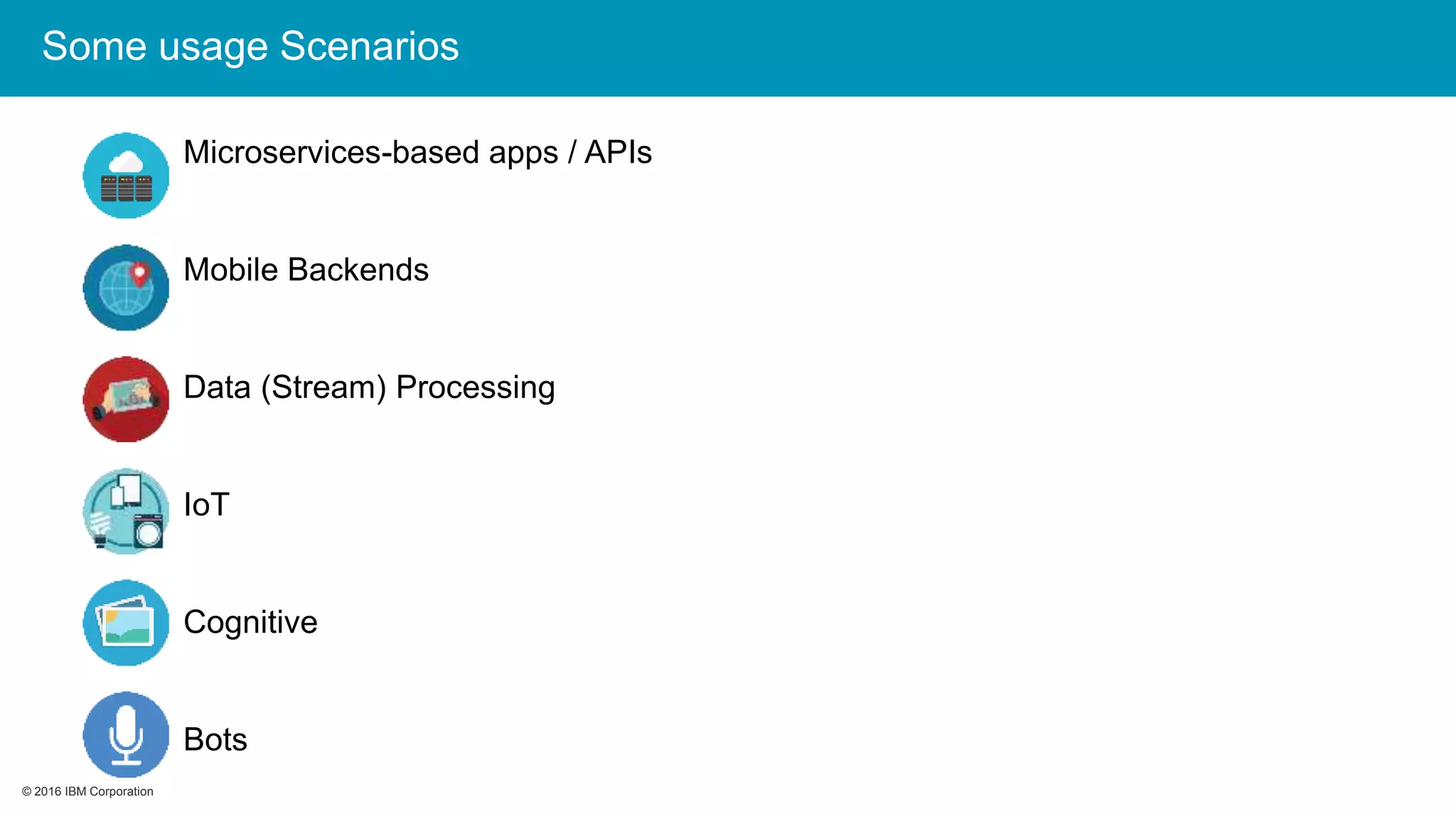 Some usage Scenarios

Microservices-based apps / APIs

Mobile Backends

Data (Stream) Processing

IoT

Cognitive

Bots

© 2016 IBM Corporation